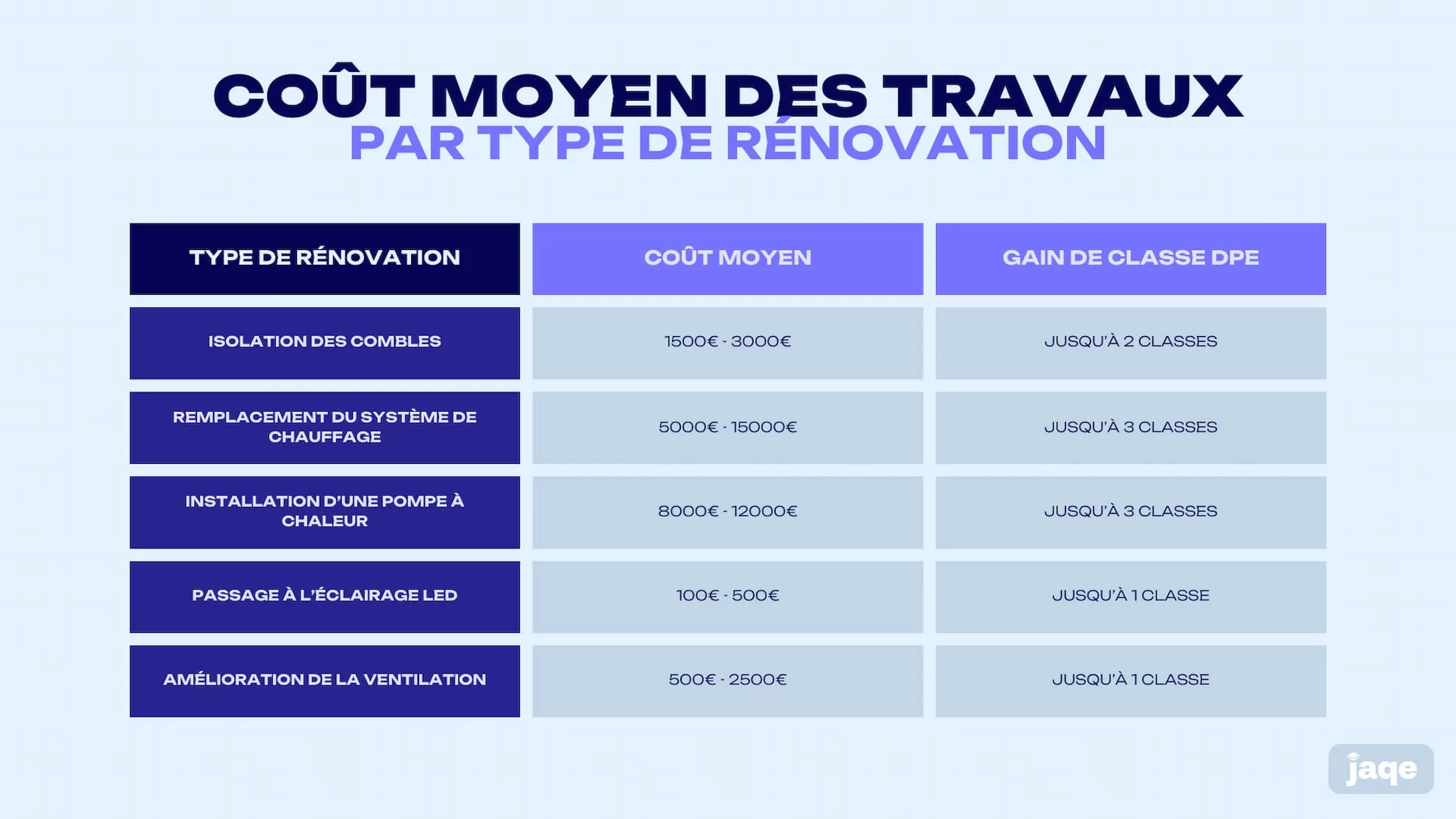 COÛT MOYEN DES TRAVAUX
PAR TYPE DE RÉNOVATION

| TYPE DE RÉNOVATION | COÛT MOYEN | GAIN DE CLASSE DPE |
|---|---|---|
| ISOLATION DES COMBLES | 1500€ - 3000€ | JUSQU'À 2 CLASSES |
| REMPLACEMENT DU SYSTÈME DE CHAUFFAGE | 5000€ - 15000€ | JUSQU'À 3 CLASSES |
| INSTALLATION D'UNE POMPE À CHALEUR | 8000€ - 12000€ | JUSQU'À 3 CLASSES |
| PASSAGE À L'ÉCLAIRAGE LED | 100€ - 500€ | JUSQU'À 1 CLASSE |
| AMÉLIORATION DE LA VENTILATION | 500€ - 2500€ | JUSQU'À 1 CLASSE |

jaqe